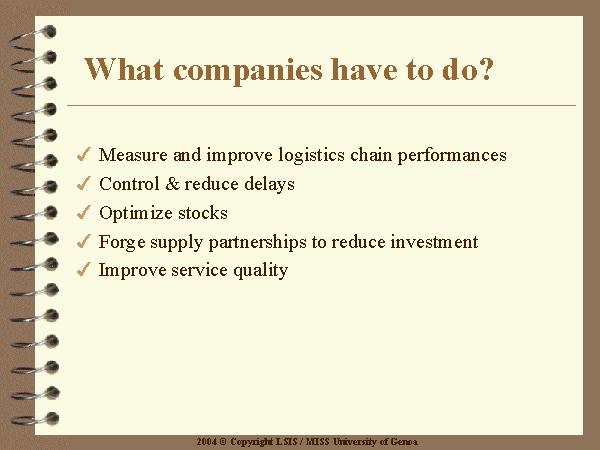 What companies have to do?

✓ Measure and improve logistics chain performances
✓ Control & reduce delays
✓ Optimize stocks
✓ Forge supply partnerships to reduce investment
✓ Improve service quality

2004 © Copyright LSIS / MISS University of Genoa